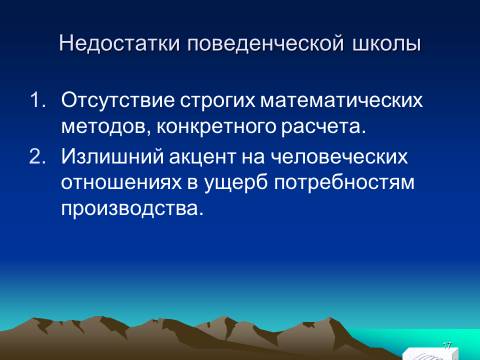 Недостатки поведенческой школы

1. Отсутствие строгих математических методов, конкретного расчета.
2. Излишний акцент на человеческих отношениях в ущерб потребностям производства.

17